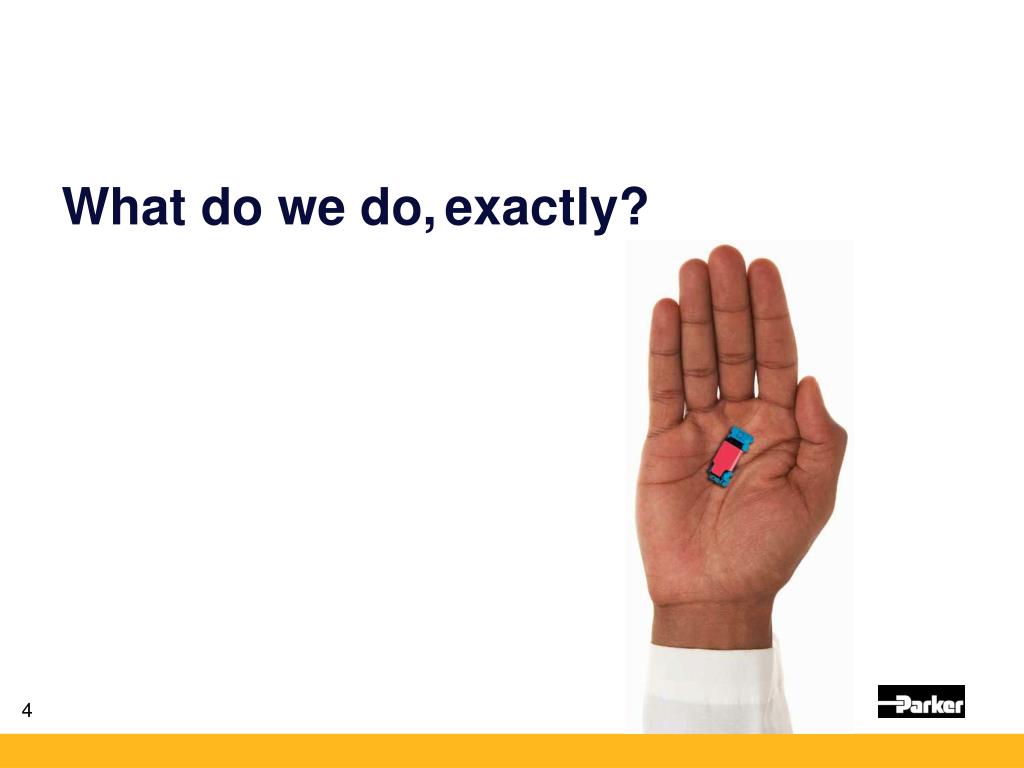 What do we do, exactly?

4

Parker